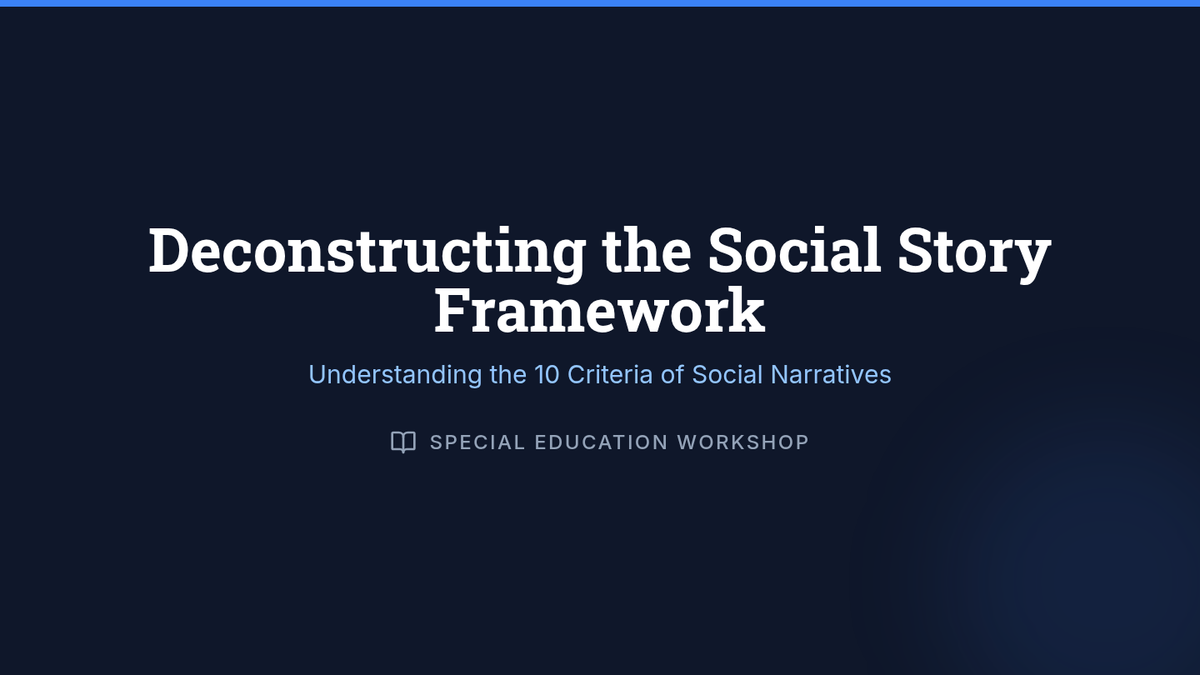 Deconstructing the Social Story Framework

Understanding the 10 Criteria of Social Narratives

SPECIAL EDUCATION WORKSHOP